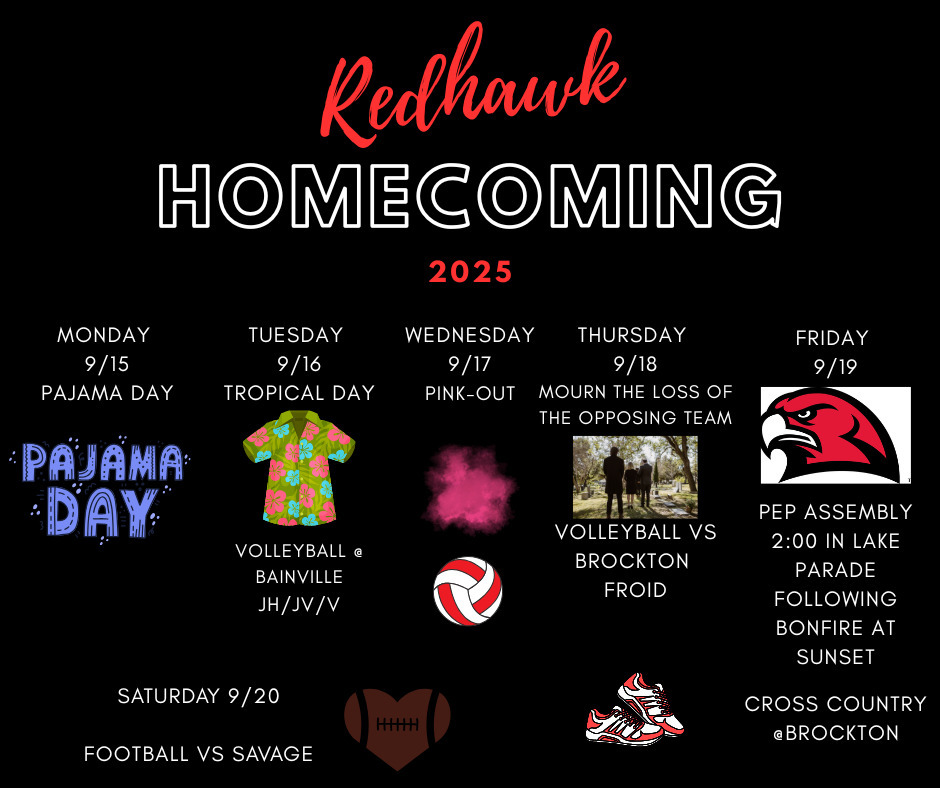 Redhawk
HOMECOMING
2025

MONDAY
9/15
PAJAMA DAY

PAJAMA DAY

TUESDAY
9/16
TROPICAL DAY

VOLLEYBALL @ BAINVILLE JH/JV/V

WEDNESDAY
9/17
PINK-OUT

THURSDAY
9/18
MOURN THE LOSS OF THE OPPOSING TEAM

VOLLEYBALL VS BROCKTON FROID

FRIDAY
9/19

PEP ASSEMBLY 2:00 IN LAKE
PARADE FOLLOWING
BONFIRE AT SUNSET

SATURDAY 9/20

FOOTBALL VS SAVAGE

CROSS COUNTRY @BROCKTON